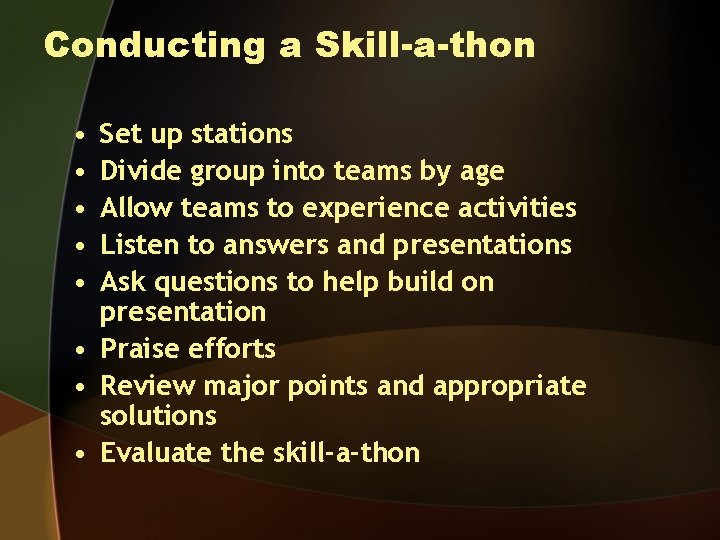 Conducting a Skill-a-thon

• Set up stations
• Divide group into teams by age
• Allow teams to experience activities
• Listen to answers and presentations
• Ask questions to help build on presentation
• Praise efforts
• Review major points and appropriate solutions
• Evaluate the skill-a-thon